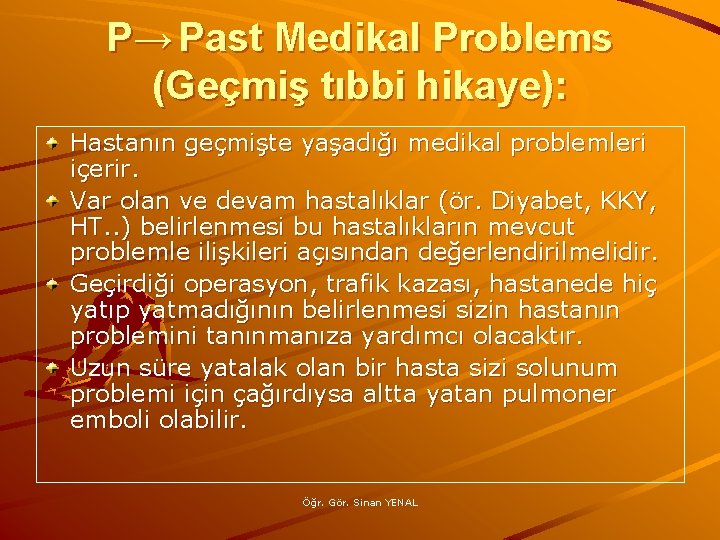 P→Past Medikal Problems (Geçmiş tıbbi hikaye):

Hastanın geçmişte yaşadığı medikal problemleri içerir.

Var olan ve devam hastalıklar (ör. Diyabet, KKY, HT..) belirlenmesi bu hastalıkların mevcut problemle ilişkileri açısından değerlendirilmelidir.

Geçirdiği operasyon, trafik kazası, hastanede hiç yatıp yatmadığının belirlenmesi sizin hastanın problemini tanınmanıza yardımcı olacaktır.

Uzun süre yatalak olan bir hasta sizi solunum problemi için çağırdıysa altta yatan pulmoner emboli olabilir.

Öğr. Gör. Sinan YENAL